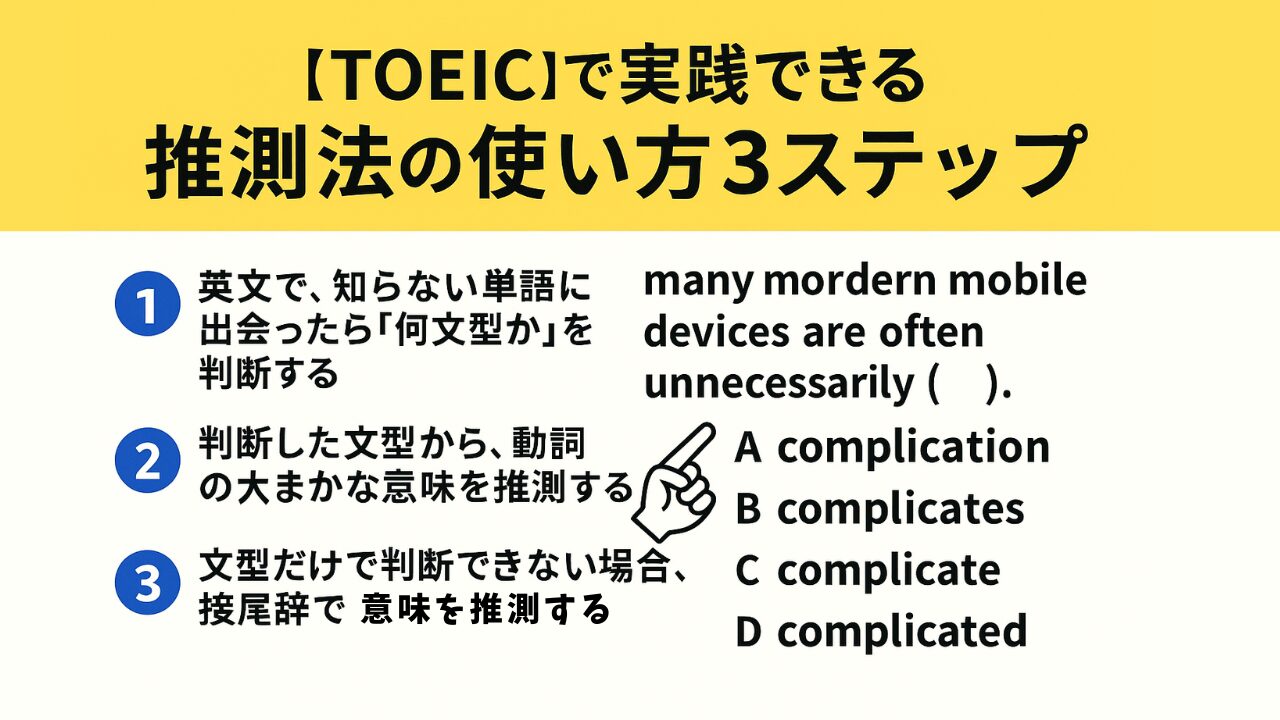 【TOEIC】で実践できる
推測法の使い方3ステップ

1 英文で、知らない単語に出会ったら「何文型か」を判断する

2 判断した文型から、動詞の大まかな意味を推測する

3 文型だけで判断できない場合、接尾辞で 意味を推測する

many mordern mobile devices are often unnecessarily ( ).

A complication
B complicates
C complicate
D complicated